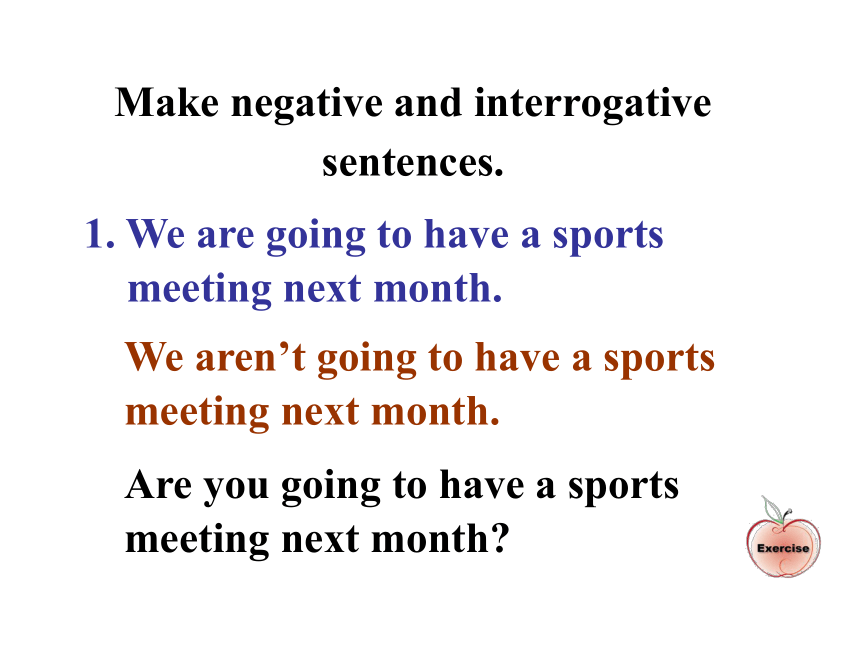 Make negative and interrogative sentences.

1. We are going to have a sports meeting next month.

We aren’t going to have a sports meeting next month.

Are you going to have a sports meeting next month?

Exercise